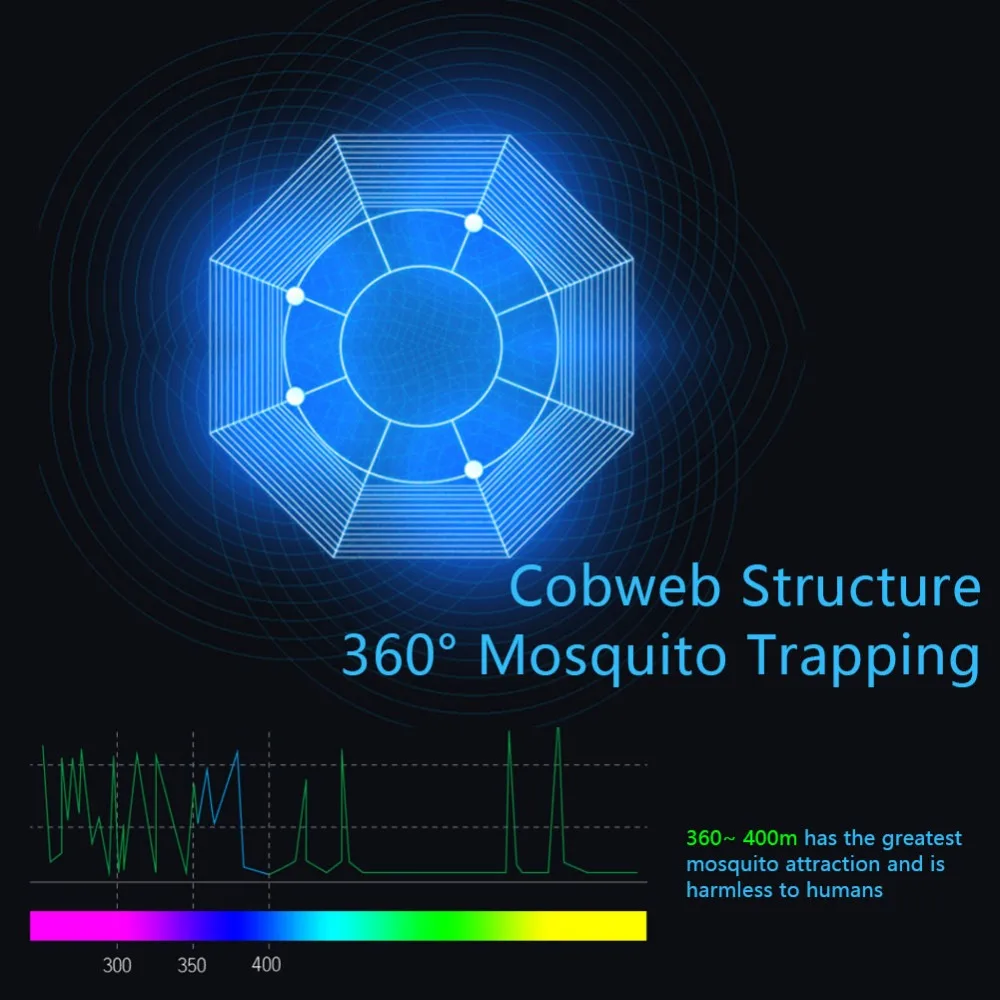 Cobweb Structure
360° Mosquito Trapping

360~ 400m has the greatest mosquito attraction and is harmless to humans

300 350 400